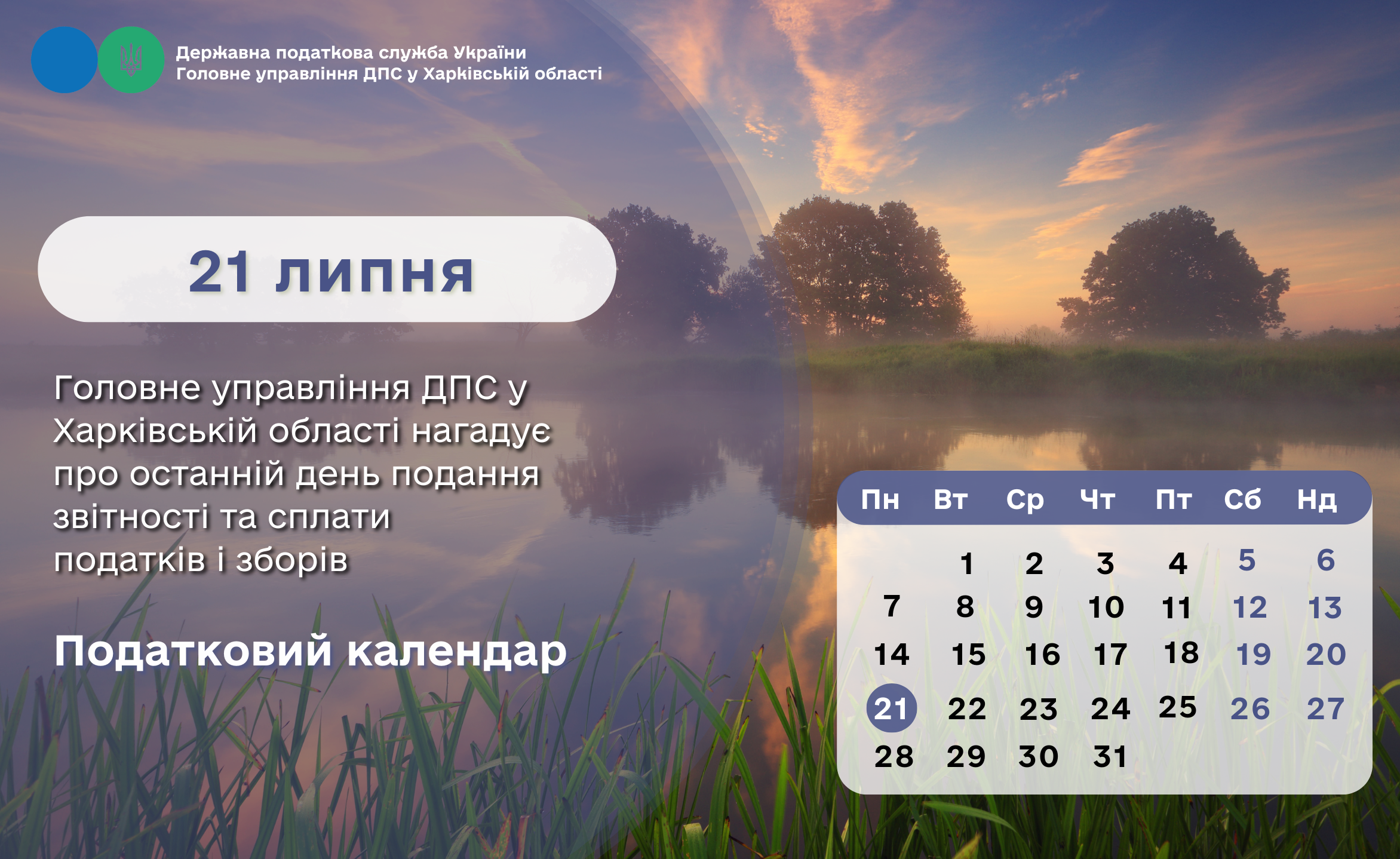 Державна податкова служба України
Головне управління ДПС у Харківській області

21 липня

Головне управління ДПС у Харківській області нагадує про останній день подання звітності та сплати податків і зборів

Податковий календар

| Пн | Вт | Ср | Чт | Пт | Сб | Нд |
|---|---|---|---|---|---|---|
| | 1 | 2 | 3 | 4 | 5 | 6 |
| 7 | 8 | 9 | 10 | 11 | 12 | 13 |
| 14 | 15 | 16 | 17 | 18 | 19 | 20 |
| 21 | 22 | 23 | 24 | 25 | 26 | 27 |
| 28 | 29 | 30 | 31 | | | |